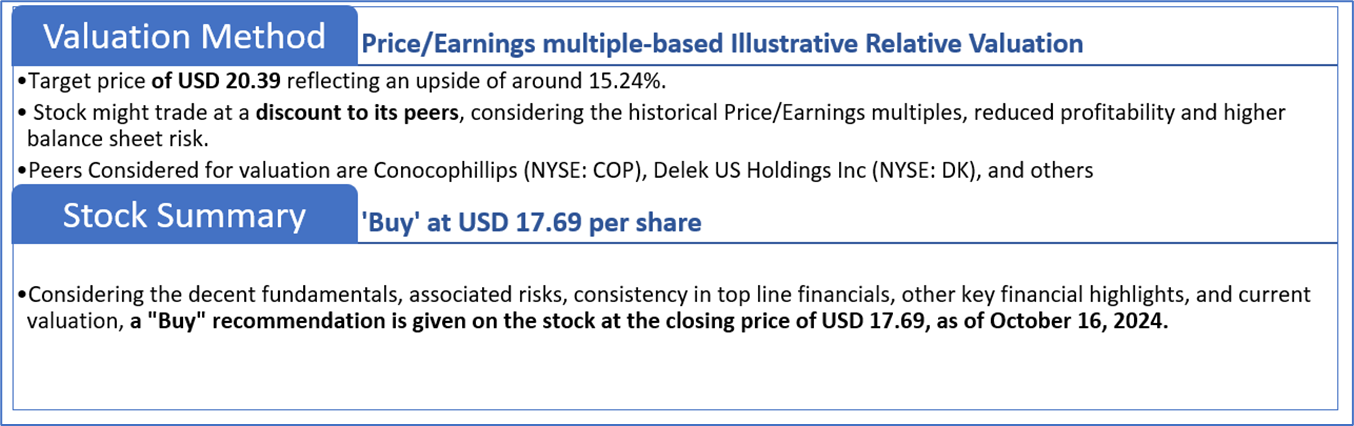 Valuation Method

Price/Earnings multiple-based Illustrative Relative Valuation

•Target price of USD 20.39 reflecting an upside of around 15.24%.

• Stock might trade at a discount to its peers, considering the historical Price/Earnings multiples, reduced profitability and higher balance sheet risk.

•Peers Considered for valuation are Conocophillips (NYSE: COP), Delek US Holdings Inc (NYSE: DK), and others

Stock Summary

'Buy' at USD 17.69 per share

•Considering the decent fundamentals, associated risks, consistency in top line financials, other key financial highlights, and current valuation, a "Buy" recommendation is given on the stock at the closing price of USD 17.69, as of October 16, 2024.